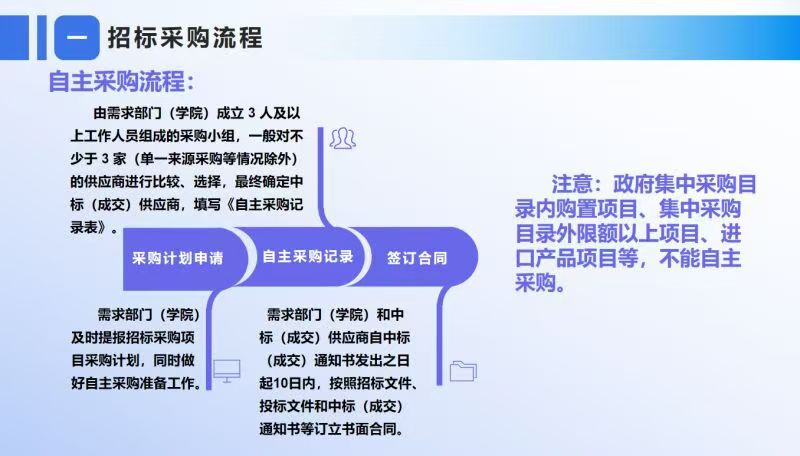 一 招标采购流程

自主采购流程：

由需求部门（学院）成立 3 人及以上工作人员组成的采购小组，一般对不少于 3 家（单一来源采购等情况除外）的供应商进行比较、选择，最终确定中标（成交）供应商，填写《自主采购记录表》。

采购计划申请

自主采购记录

签订合同

需求部门（学院）及时提报招标采购项目采购计划，同时做好自主采购准备工作。

需求部门（学院）和中标（成交）供应商自中标（成交）通知书发出之日起10日内，按照招标文件、投标文件和中标（成交）通知书等订立书面合同。

注意：政府集中采购目录内购置项目、集中采购目录外限额以上项目、进口产品项目等，不能自主采购。